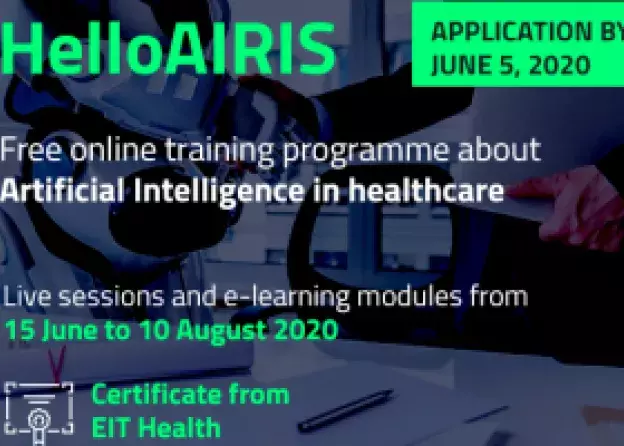 HelloAIRIS

APPLICATION BY JUNE 5, 2020

Free online training programme about
Artificial Intelligence in healthcare

Live sessions and e-learning modules from
15 June to 10 August 2020

Certificate from
EIT Health